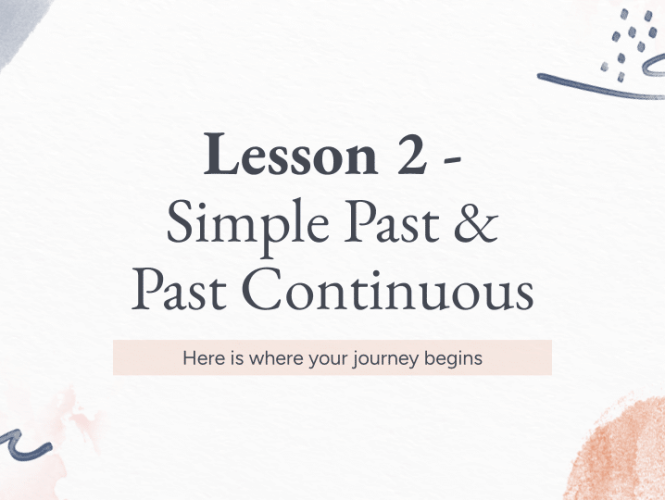 Lesson 2 - Simple Past & Past Continuous

Here is where your journey begins